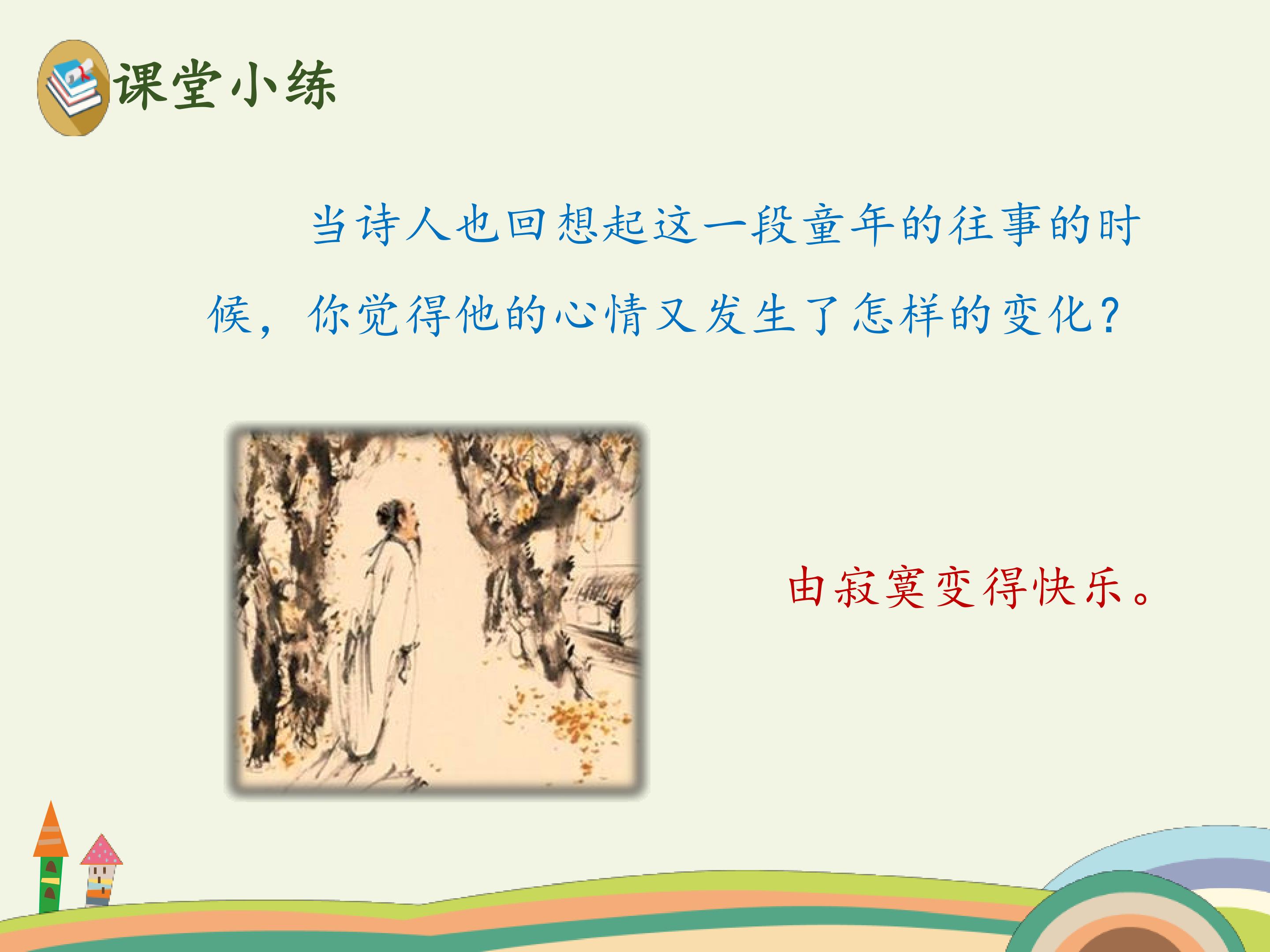 课堂小练

当诗人也回想起这一段童年的往事的时候，你觉得他的心情又发生了怎样的变化?

由寂寞变得快乐。